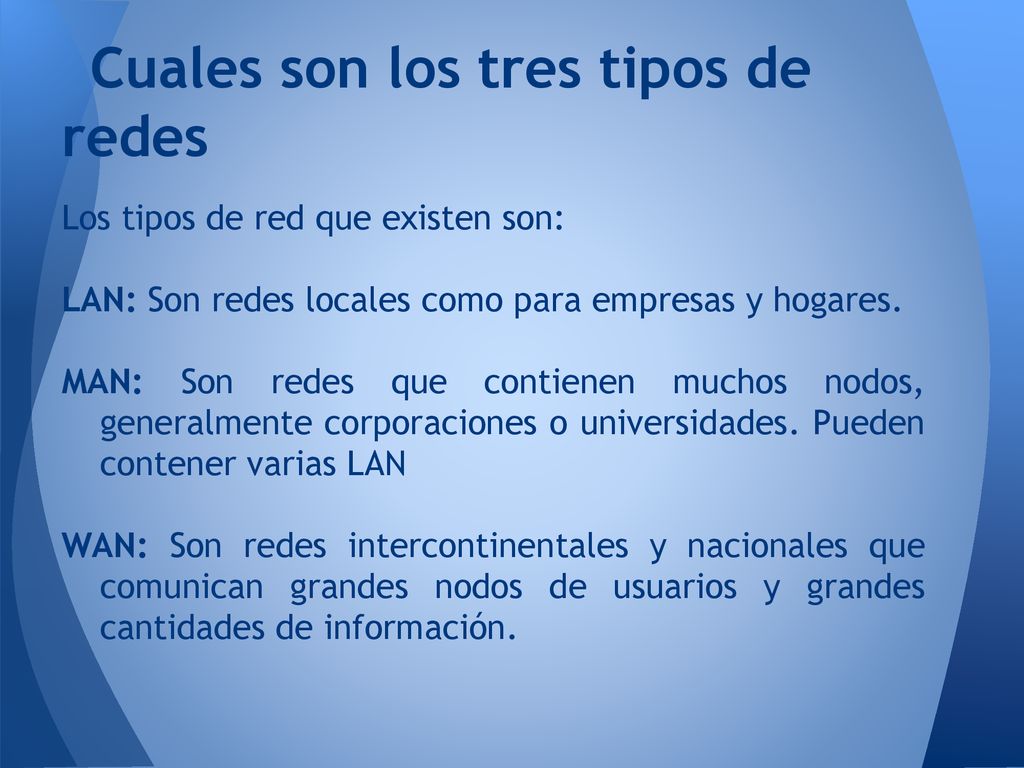 Cuales son los tres tipos de redes

Los tipos de red que existen son:

LAN: Son redes locales como para empresas y hogares.

MAN: Son redes que contienen muchos nodos, generalmente corporaciones o universidades. Pueden contener varias LAN

WAN: Son redes intercontinentales y nacionales que comunican grandes nodos de usuarios y grandes cantidades de información.